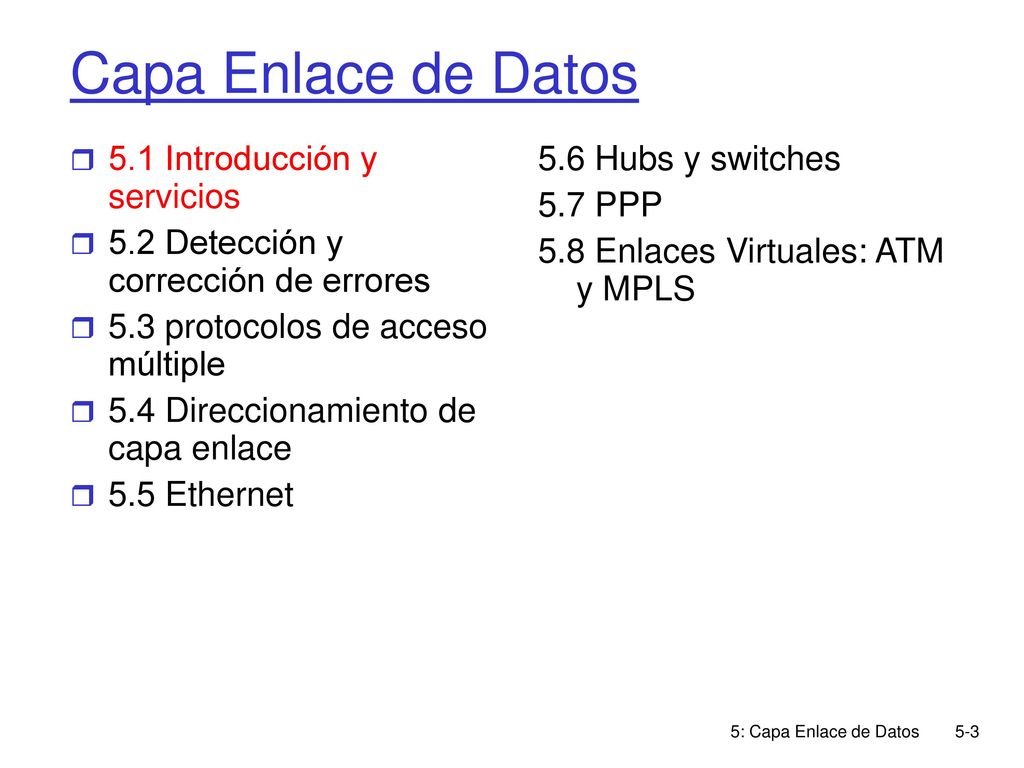 Capa Enlace de Datos

5.1 Introducción y servicios
5.2 Detección y corrección de errores
5.3 protocolos de acceso múltiple
5.4 Direccionamiento de capa enlace
5.5 Ethernet

5.6 Hubs y switches
5.7 PPP
5.8 Enlaces Virtuales: ATM y MPLS

5: Capa Enlace de Datos 5-3